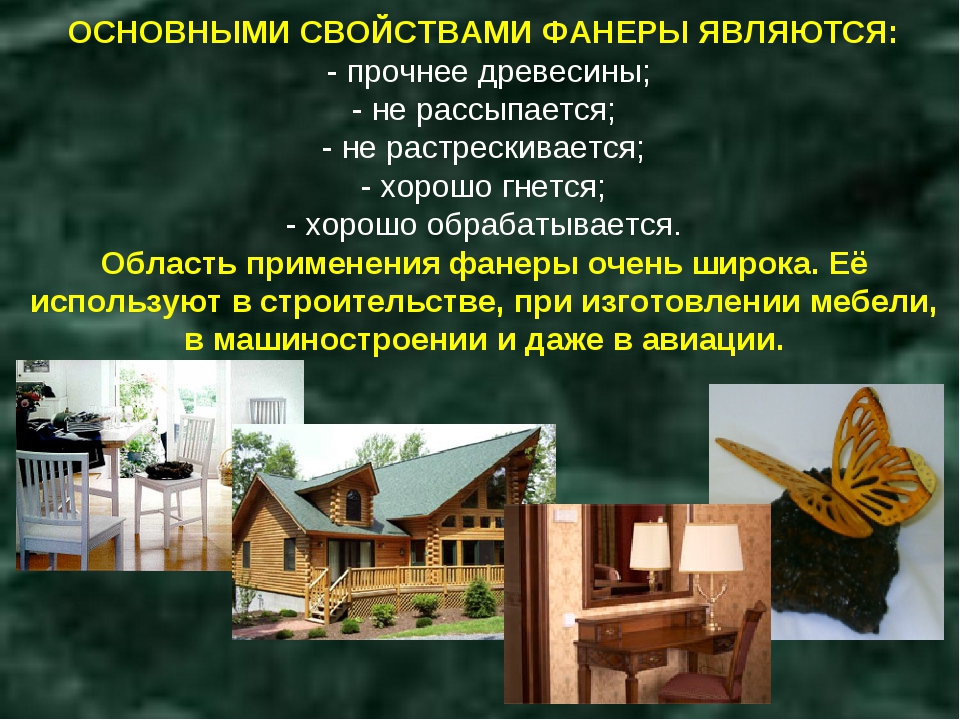 ОСНОВНЫМИ СВОЙСТВАМИ ФАНЕРЫ ЯВЛЯЮТСЯ:
- прочнее древесины;
- не рассыпается;
- не растрескивается;
- хорошо гнется;
- хорошо обрабатывается.

Область применения фанеры очень широка. Её используют в строительстве, при изготовлении мебели, в машиностроении и даже в авиации.